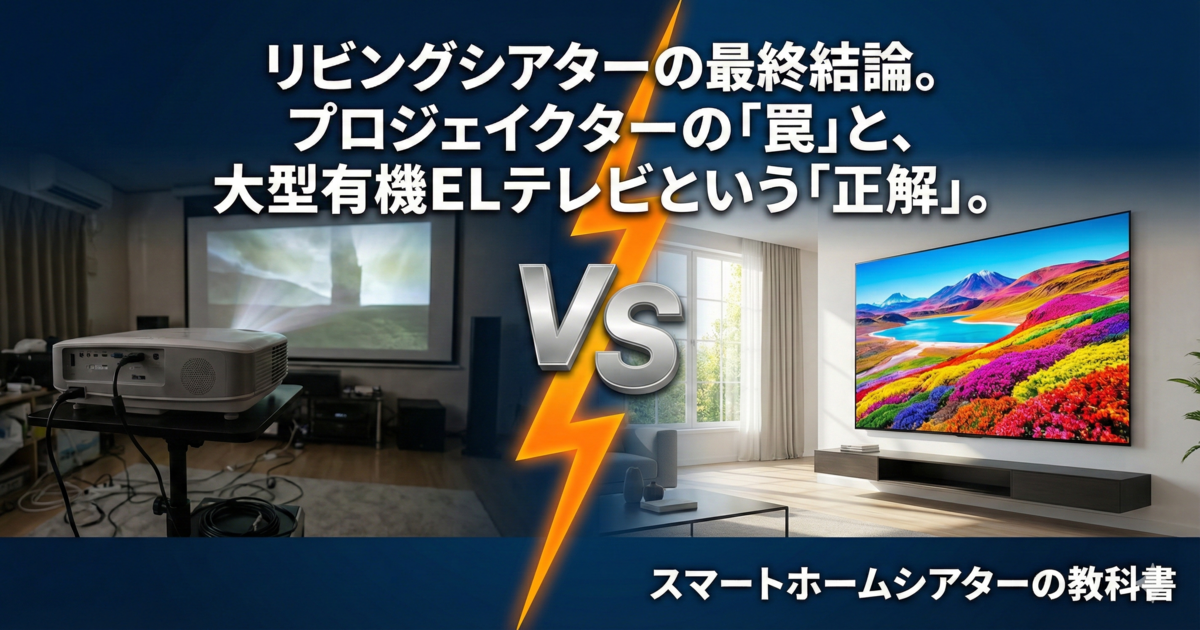 リビングシアターの最終結論。
プロジェイクターの「罠」と、
大型有機ELテレビという「正解」。

VS

スマートホームシアターの教科書